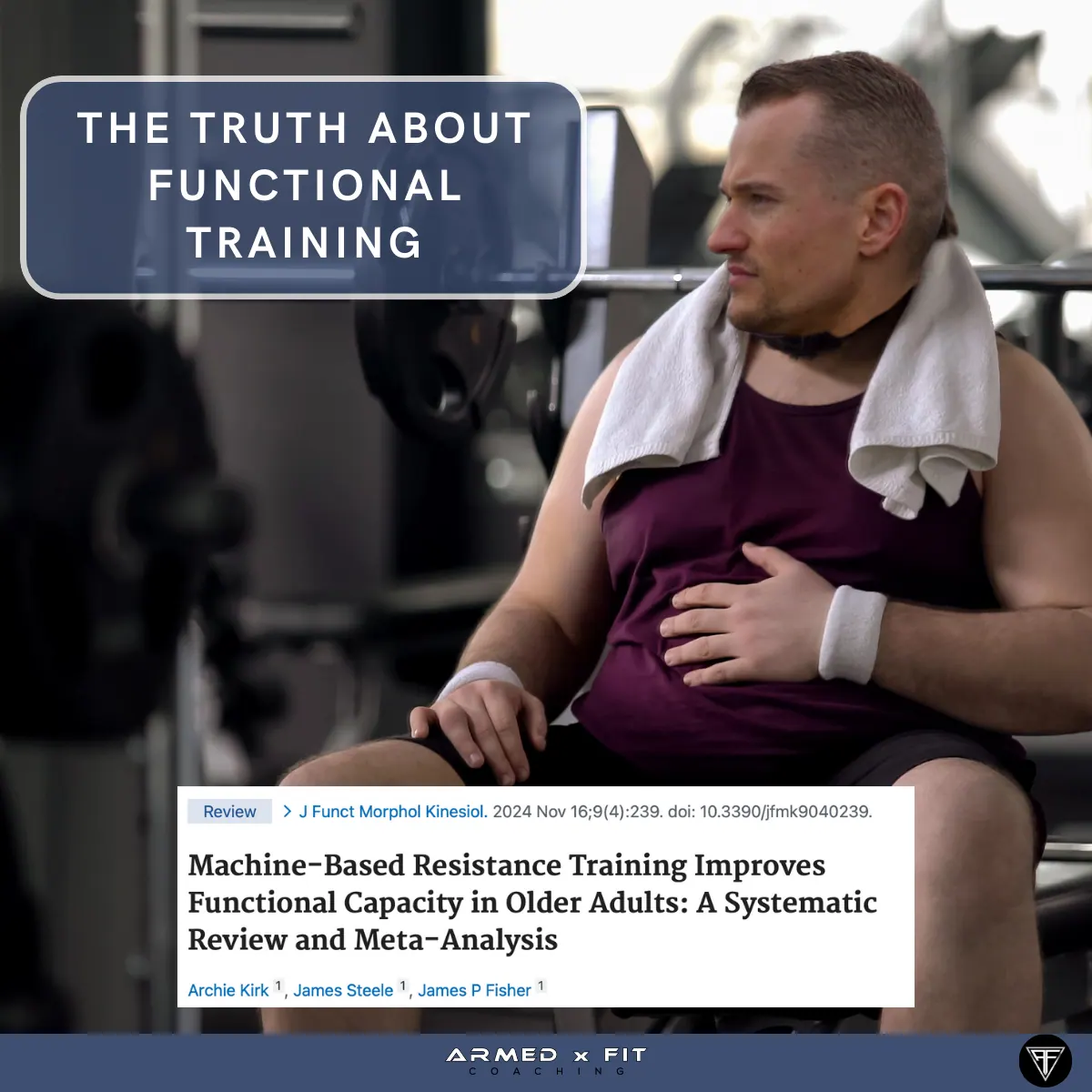 THE TRUTH ABOUT FUNCTIONAL TRAINING

Review > J Funct Morphol Kinesiol. 2024 Nov 16;9(4):239. doi: 10.3390/jfmk9040239.

Machine-Based Resistance Training Improves Functional Capacity in Older Adults: A Systematic Review and Meta-Analysis

Archie Kirk $^1$, James Steele $^1$, James P Fisher $^1$

ARMED x FIT
COACHING